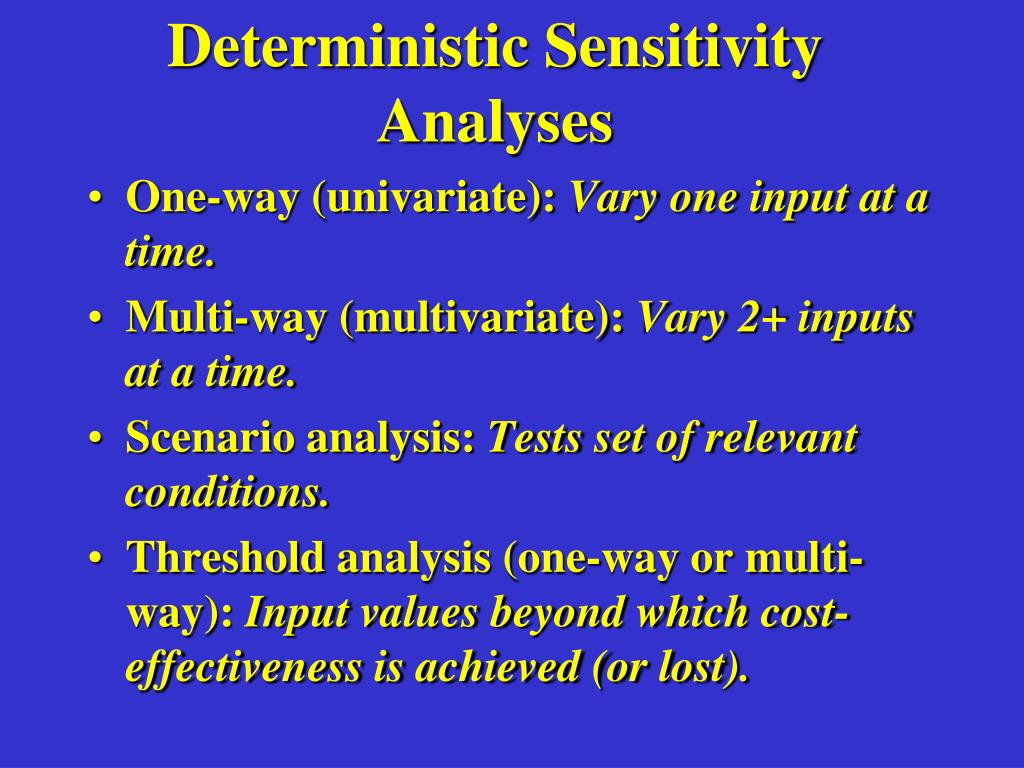 Deterministic Sensitivity Analyses

• One-way (univariate): Vary one input at a time.
• Multi-way (multivariate): Vary 2+ inputs at a time.
• Scenario analysis: Tests set of relevant conditions.
• Threshold analysis (one-way or multi-way): Input values beyond which cost-effectiveness is achieved (or lost).